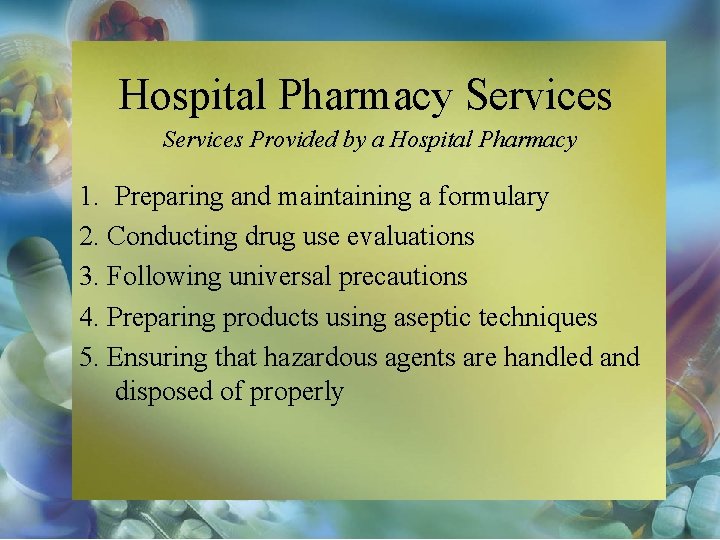 Hospital Pharmacy Services

Services Provided by a Hospital Pharmacy

1. Preparing and maintaining a formulary
2. Conducting drug use evaluations
3. Following universal precautions
4. Preparing products using aseptic techniques
5. Ensuring that hazardous agents are handled and disposed of properly